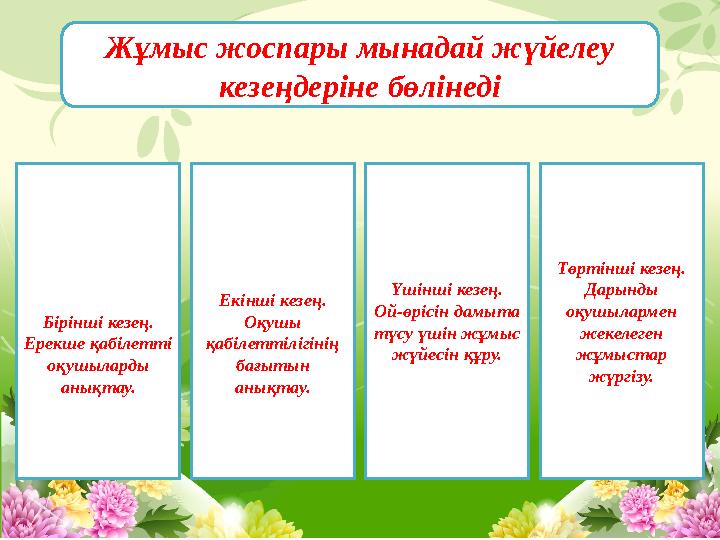 Жұмыс жоспары мынадай жүйелеу кезеңдеріне бөлінеді

Бірінші кезең. Ерекше қабілетті оқушыларды анықтау.

Екінші кезең. Оқушы қабілеттілігінің бағытын анықтау.

Үшінші кезең. Ой-өрісін дамыта түсу үшін жұмыс жүйесін құру.

Төртінші кезең. Дарынды оқушылармен жекелеген жұмыстар жүргізу.